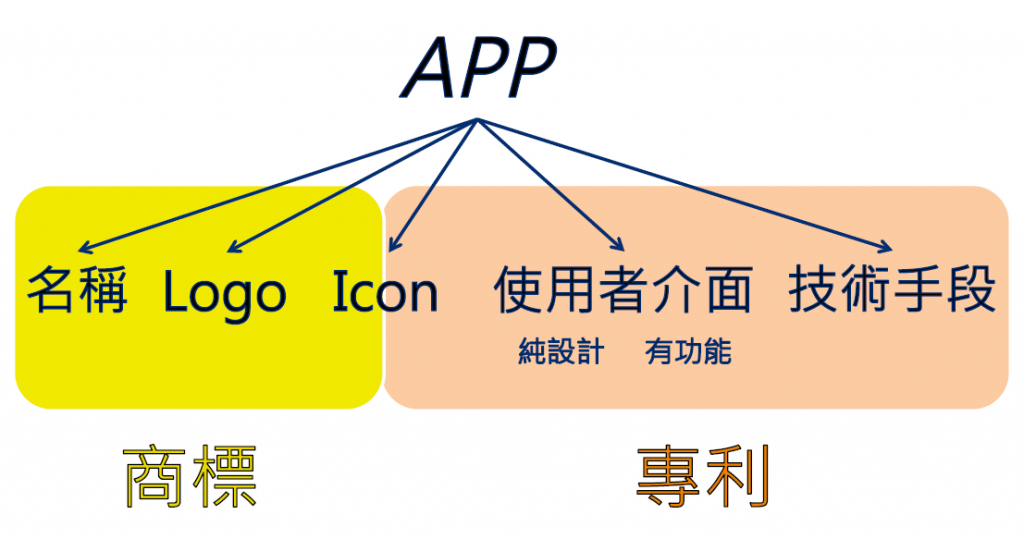 APP

名稱 Logo Icon 使用者介面 技術手段

純設計 有功能

商標 專利